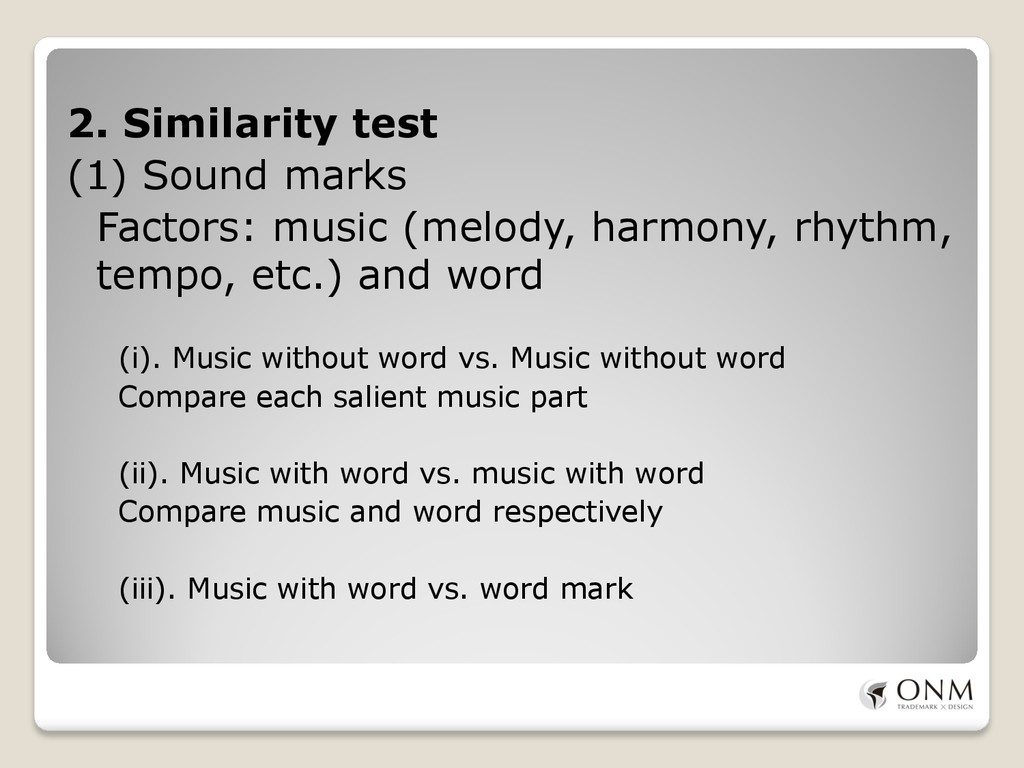 2. Similarity test

(1) Sound marks

Factors: music (melody, harmony, rhythm, tempo, etc.) and word

(i). Music without word vs. Music without word
Compare each salient music part

(ii). Music with word vs. music with word
Compare music and word respectively

(iii). Music with word vs. word mark

ONM
TRADEMARK × DESIGN